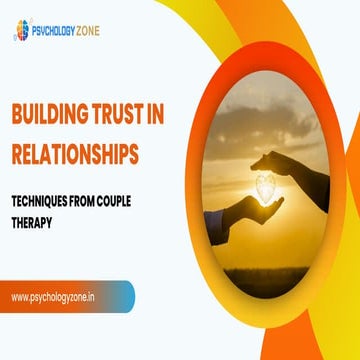 PSYCHOLOGY ZONE

BUILDING TRUST IN RELATIONSHIPS

TECHNIQUES FROM COUPLE THERAPY

www.psychologyzone.in